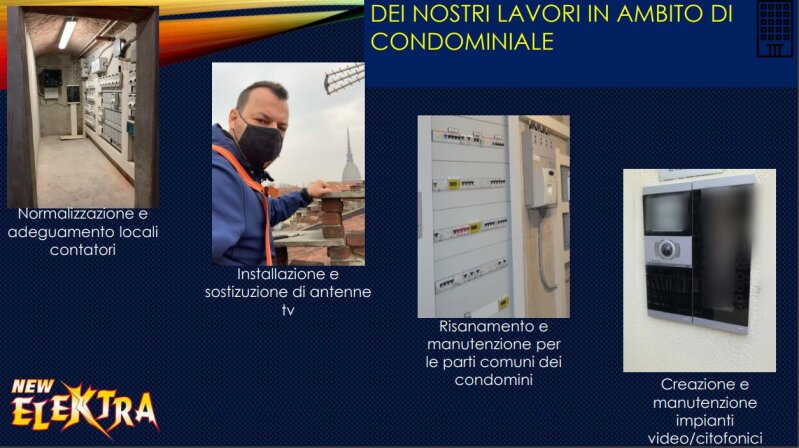 DEI NOSTRI LAVORI IN AMBITO DI CONDOMINIALE

Normalizzazione e adeguamento locali contatori

Installazione e sostizuzione di antenne tv

Risanamento e manutenzione per le parti comuni dei condomini

Creazione e manutenzione impianti video/citofonici

NEW ELEKTRA